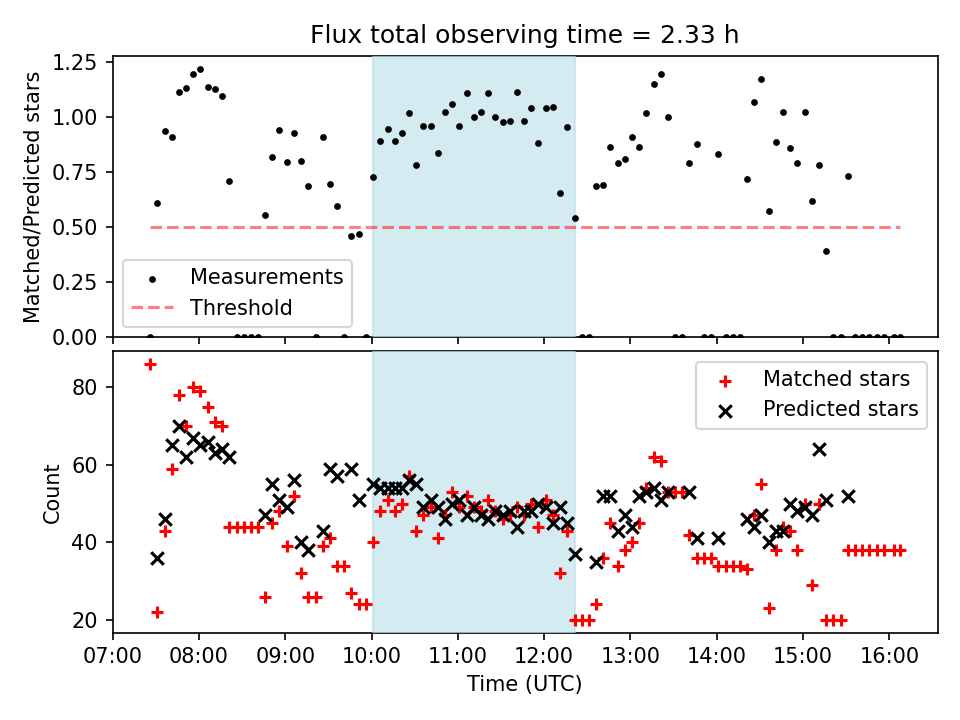 Flux total observing time = 2.33 h

Matched/Predicted stars

1.25
1.00
0.75
0.50
0.25
0.00

Measurements
Threshold

Count

80
60
40
20

Matched stars
Predicted stars

07:00 08:00 09:00 10:00 11:00 12:00 13:00 14:00 15:00 16:00

Time (UTC)